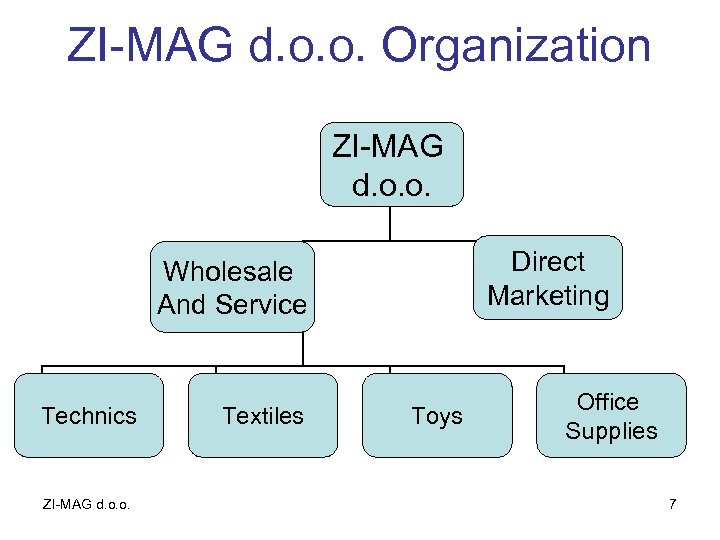 ZI-MAG d.o.o. Organization

ZI-MAG d.o.o.

Wholesale And Service

Direct Marketing

Technics

Textiles

Toys

Office Supplies

ZI-MAG d.o.o.

7